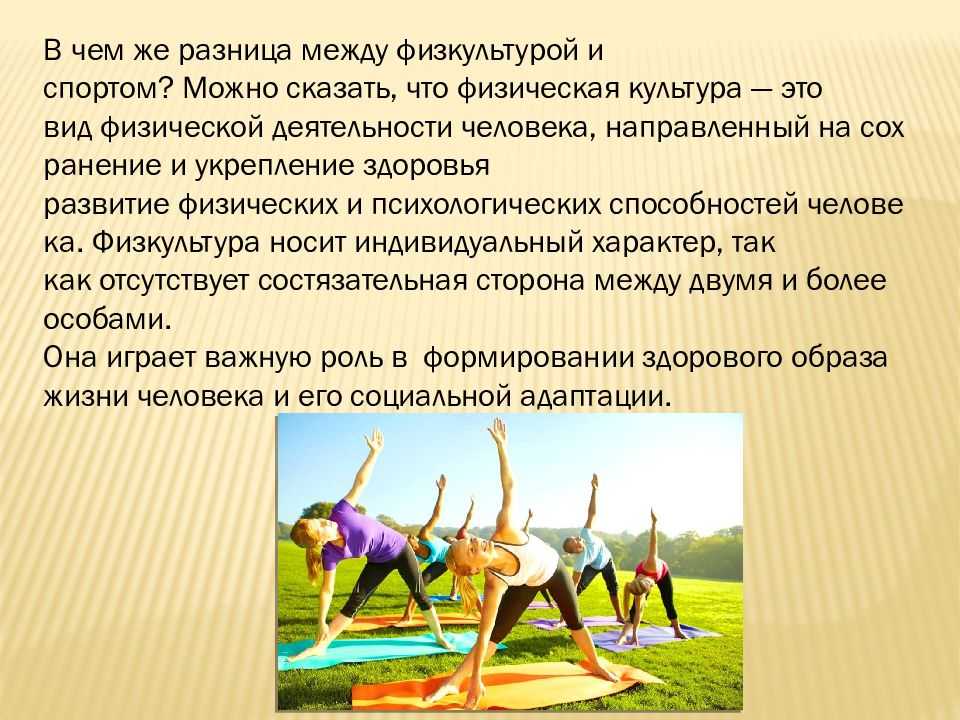 В чем же разница между физкультурой и спортом? Можно сказать, что физическая культура — это вид физической деятельности человека, направленный на сох ранение и укрепление здоровья развитие физических и психологических способностей челове ка. Физкультура носит индивидуальный характер, так как отсутствует состязательная сторона между двумя и более особами.
Она играет важную роль в формировании здорового образа жизни человека и его социальной адаптации.